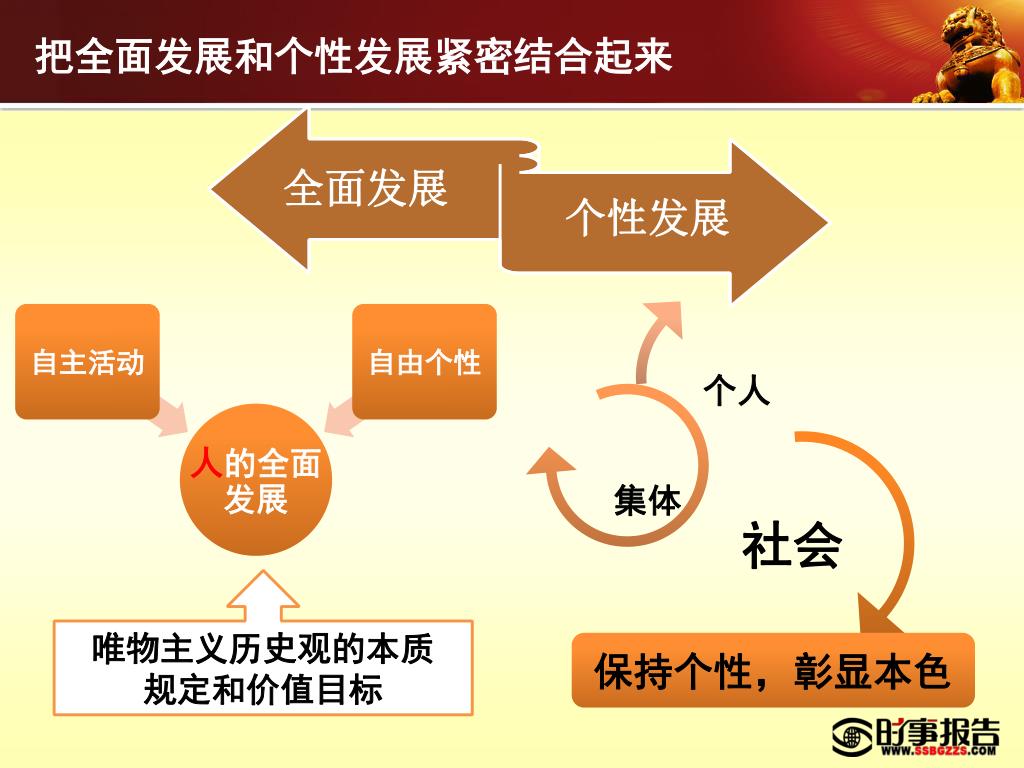 把全面发展和个性发展紧密结合起来

全面发展

个性发展

自主活动

自由个性

人的全面发展

唯物主义历史观的本质规定和价值目标

个人

集体

社会

保持个性，彰显本色

时事报告
WWW.SSBGZZS.COM